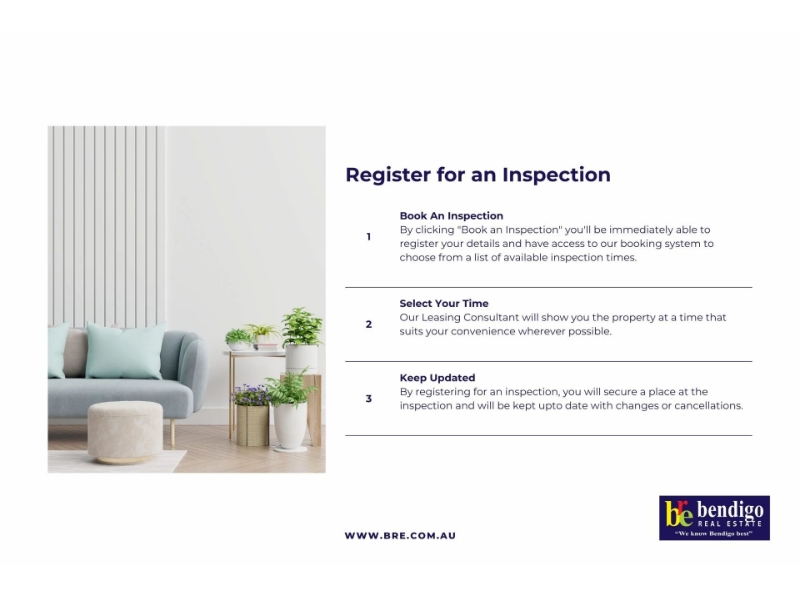 Register for an Inspection

1

Book An Inspection
By clicking "Book an Inspection" you'll be immediately able to register your details and have access to our booking system to choose from a list of available inspection times.

2

Select Your Time
Our Leasing Consultant will show you the property at a time that suits your convenience wherever possible.

3

Keep Updated
By registering for an inspection, you will secure a place at the inspection and will be kept upto date with changes or cancellations.

WWW.BRE.COM.AU

bre bendigo
REAL ESTATE
"We know Bendigo best"